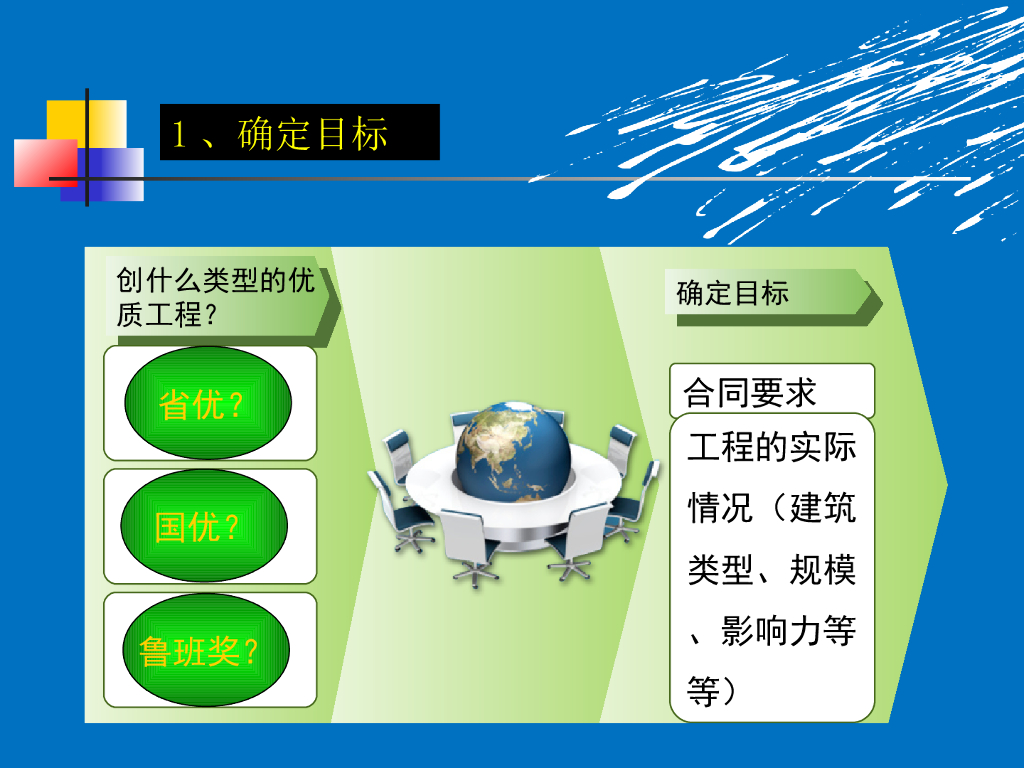 1、确定目标

创什么类型的优质工程？

省优？

国优？

鲁班奖？

确定目标

合同要求

工程的实际情况（建筑类型、规模、影响力等等）